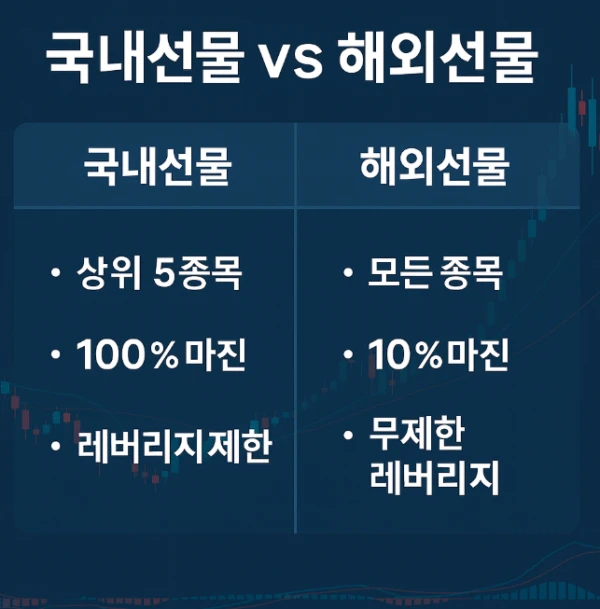 국내선물 vs 해외선물

| 국내선물 | 해외선물 |
|---|---|
| • 상위 5종목 | • 모든 종목 |
| • 100% 마진 | • 10% 마진 |
| • 레버리지 제한 | • 무제한 레버리지 |